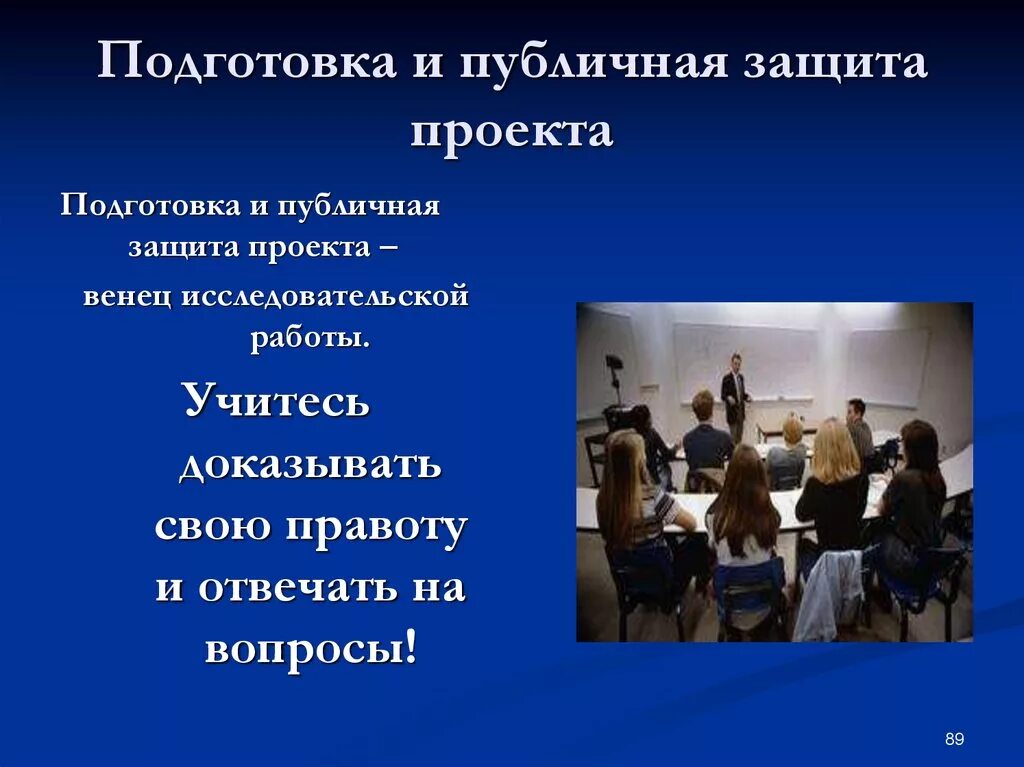 Подготовка и публичная защита проекта

Подготовка и публичная защита проекта – венец исследовательской работы.

Учитесь доказывать свою правоту и отвечать на вопросы!

89